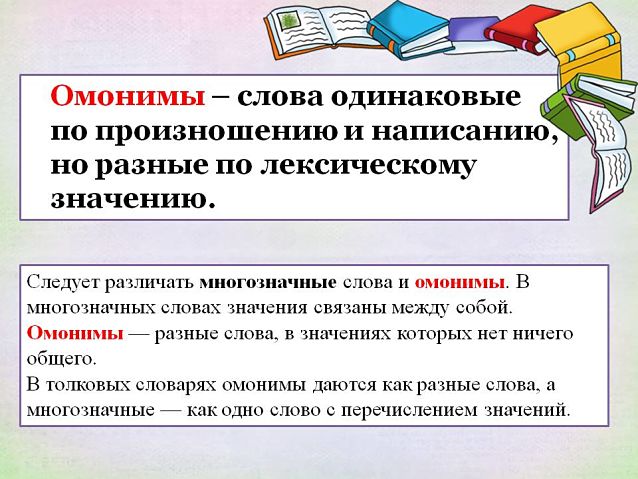 Омонимы – слова одинаковые по произношению и написанию, но разные по лексическому значению.

Следует различать многозначные слова и омонимы. В многозначных словах значения связаны между собой. Омонимы — разные слова, в значениях которых нет ничего общего.
В толковых словарях омонимы даются как разные слова, а многозначные — как одно слово с перечислением значений.